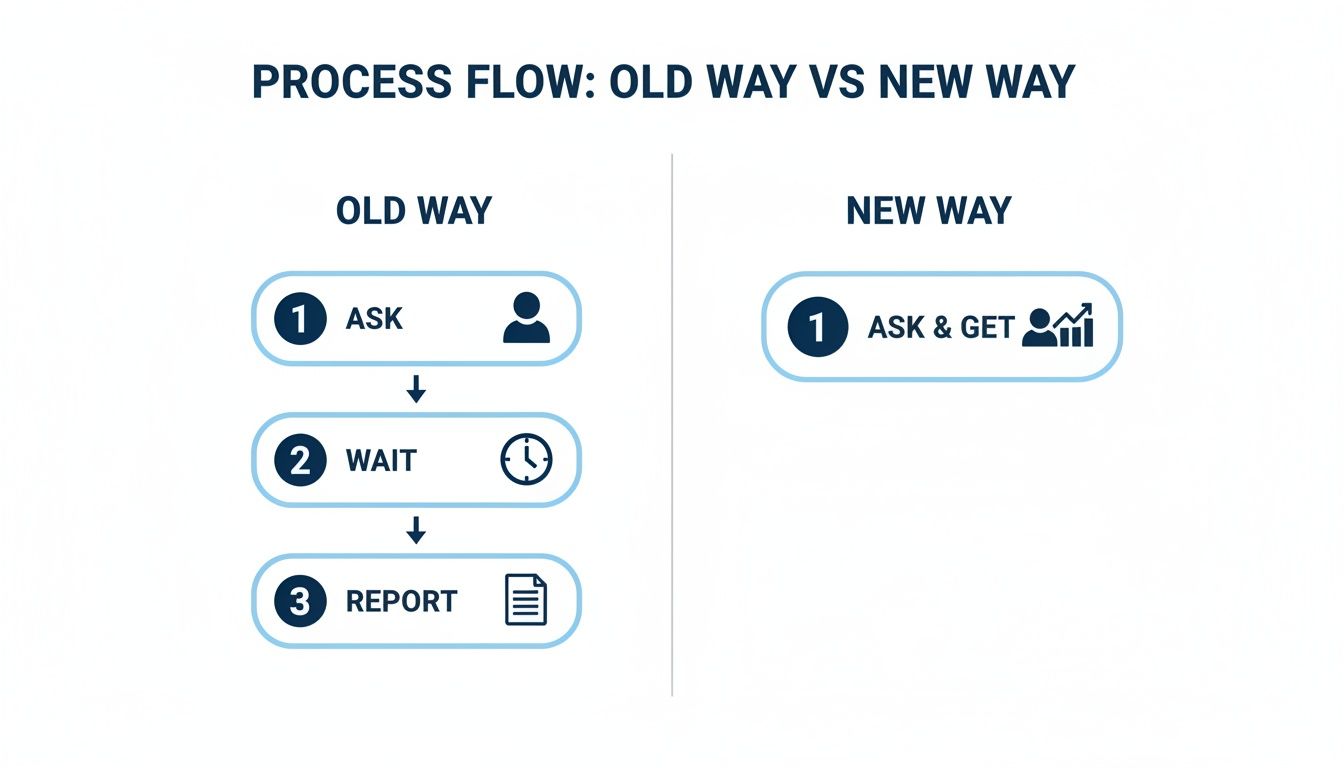 PROCESS FLOW: OLD WAY VS NEW WAY

OLD WAY

1 ASK

2 WAIT

3 REPORT

NEW WAY

1 ASK & GET